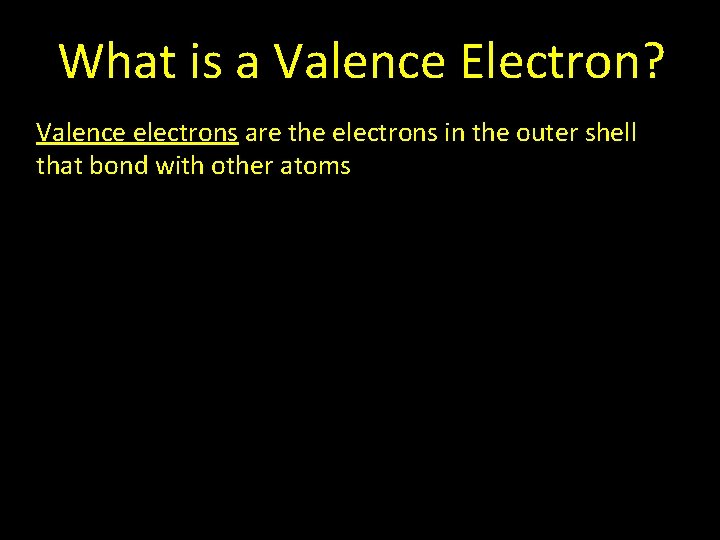 What is a Valence Electron?

Valence electrons are the electrons in the outer shell that bond with other atoms